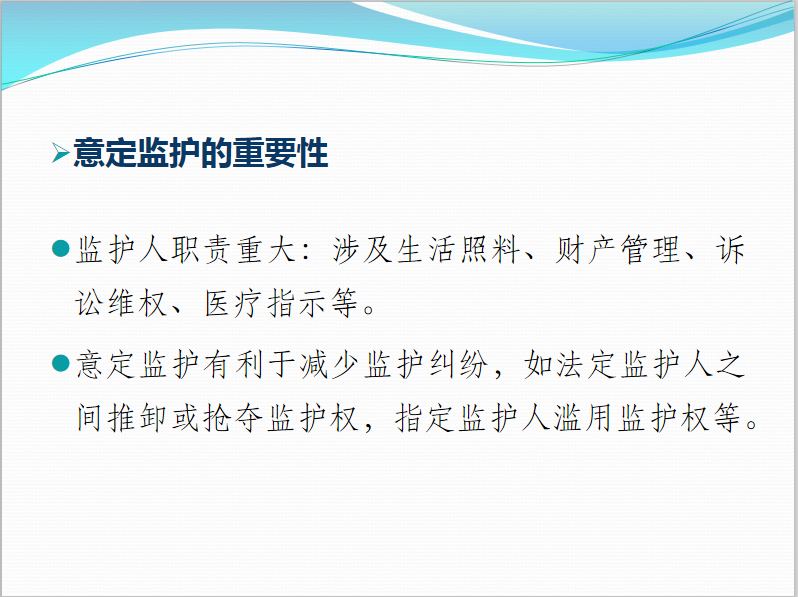 ➢意定监护的重要性

●监护人职责重大：涉及生活照料、财产管理、诉讼维权、医疗指示等。

●意定监护有利于减少监护纠纷，如法定监护人之间推卸或抢夺监护权，指定监护人滥用监护权等。